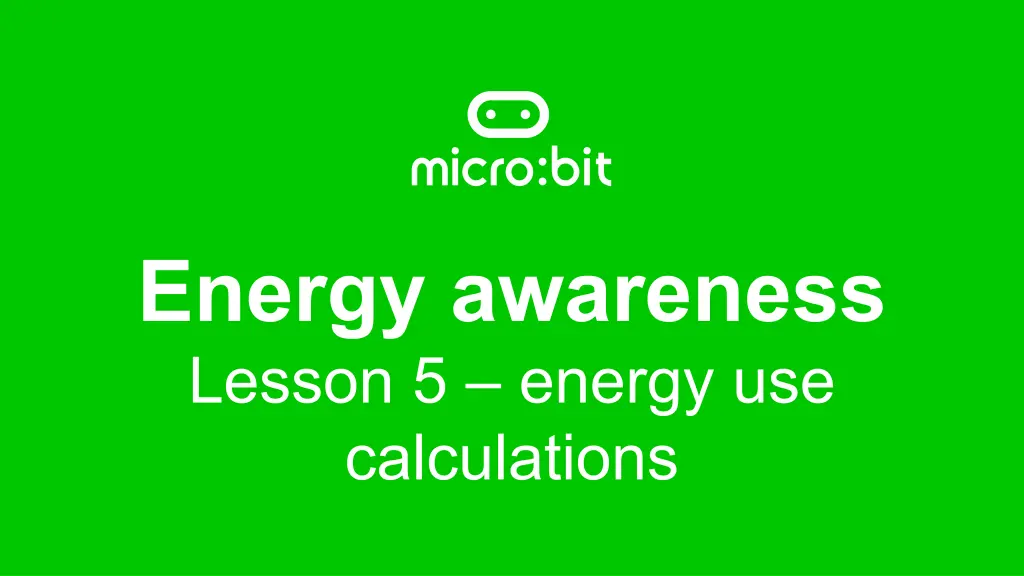 micro:bit

Energy awareness
Lesson 5 – energy use calculations